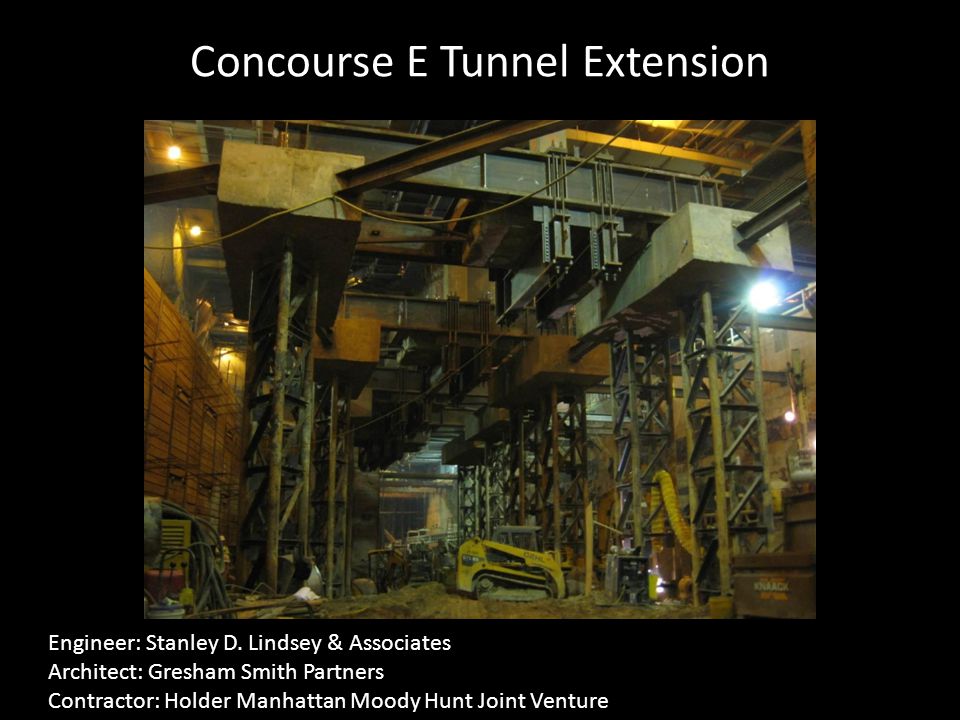 Concourse E Tunnel Extension

KNAACK

Engineer: Stanley D. Lindsey & Associates
Architect: Gresham Smith Partners
Contractor: Holder Manhattan Moody Hunt Joint Venture